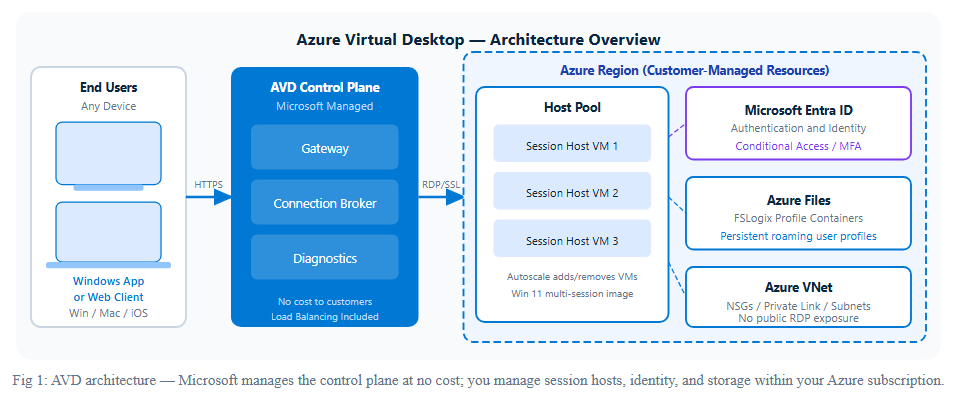 Azure Virtual Desktop — Architecture Overview

End Users
Any Device

Windows App or Web Client
Win / Mac / iOS

HTTPS

AVD Control Plane
Microsoft Managed

Gateway

Connection Broker

Diagnostics

No cost to customers
Load Balancing Included

RDP/SSL

Azure Region (Customer-Managed Resources)

Host Pool

Session Host VM 1

Session Host VM 2

Session Host VM 3

Autoscale adds/removes VMs
Win 11 multi-session image

Microsoft Entra ID
Authentication and Identity
Conditional Access / MFA

Azure Files
FSLogix Profile Containers
Persistent roaming user profiles

Azure VNet
NSGs / Private Link / Subnets
No public RDP exposure

Fig 1: AVD architecture — Microsoft manages the control plane at no cost; you manage session hosts, identity, and storage within your Azure subscription.